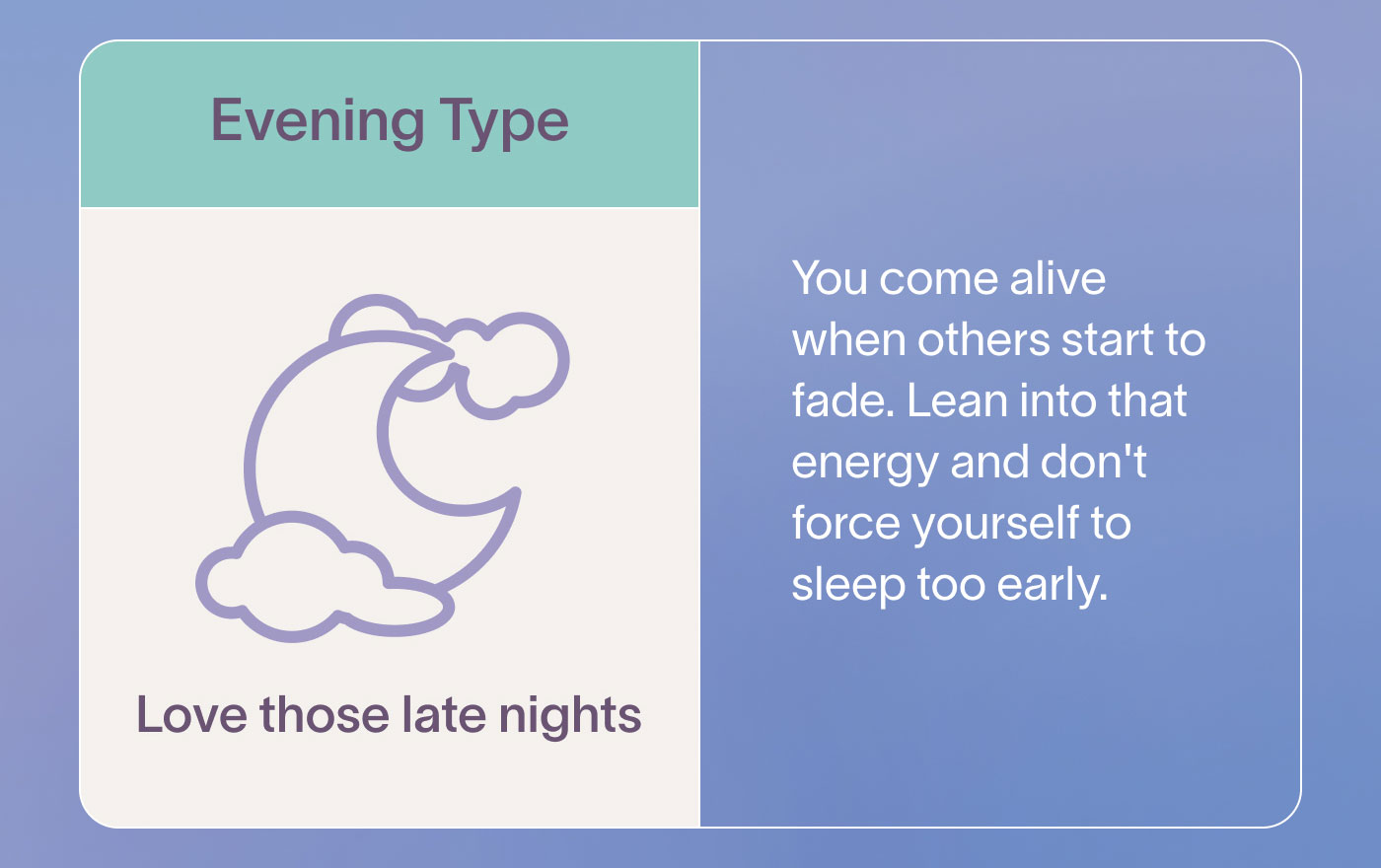 Evening Type

Love those late nights

You come alive when others start to fade. Lean into that energy and don't force yourself to sleep too early.